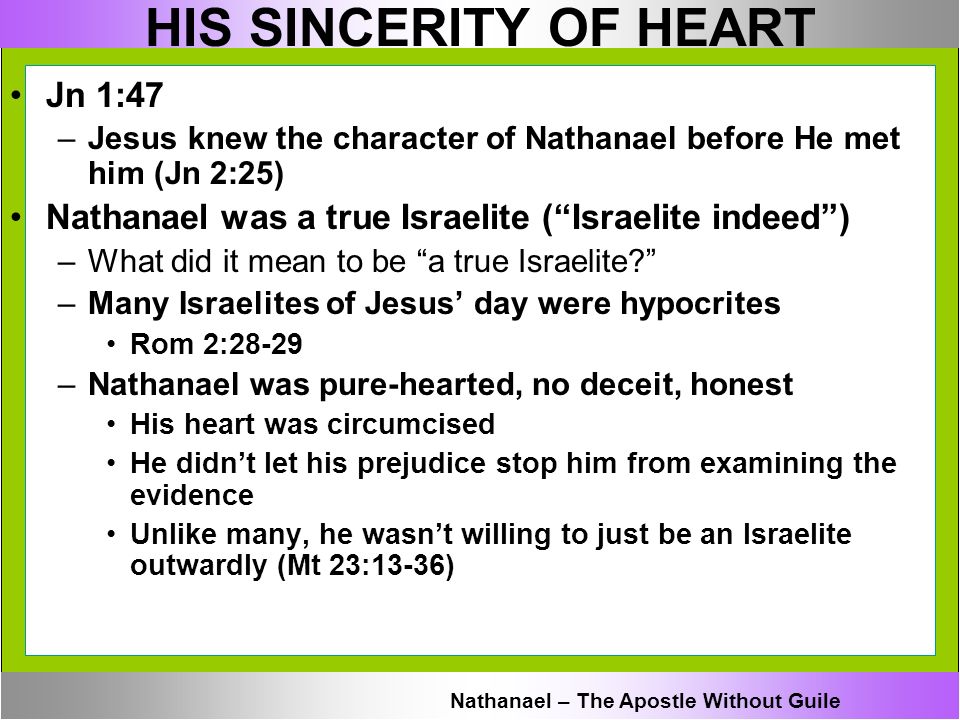 HIS SINCERITY OF HEART

• Jn 1:47
– Jesus knew the character of Nathanael before He met him (Jn 2:25)
• Nathanael was a true Israelite (“Israelite indeed”)
– What did it mean to be “a true Israelite?”
– Many Israelites of Jesus’ day were hypocrites
• Rom 2:28-29
– Nathanael was pure-hearted, no deceit, honest
• His heart was circumcised
• He didn’t let his prejudice stop him from examining the evidence
• Unlike many, he wasn’t willing to just be an Israelite outwardly (Mt 23:13-36)

Nathanael – The Apostle Without Guile